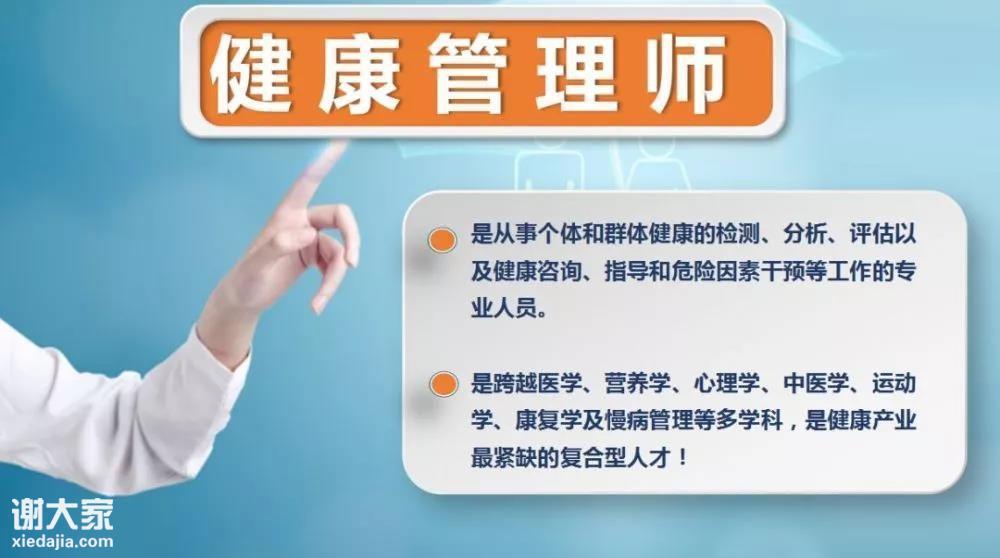 健康管理师

是从事个体和群体健康的检测、分析、评估以及健康咨询、指导和危险因素干预等工作的专业人员。

是跨越医学、营养学、心理学、中医学、运动学、康复学及慢病管理等多学科，是健康产业最紧缺的复合型人才！

谢大家
xiedajia.com